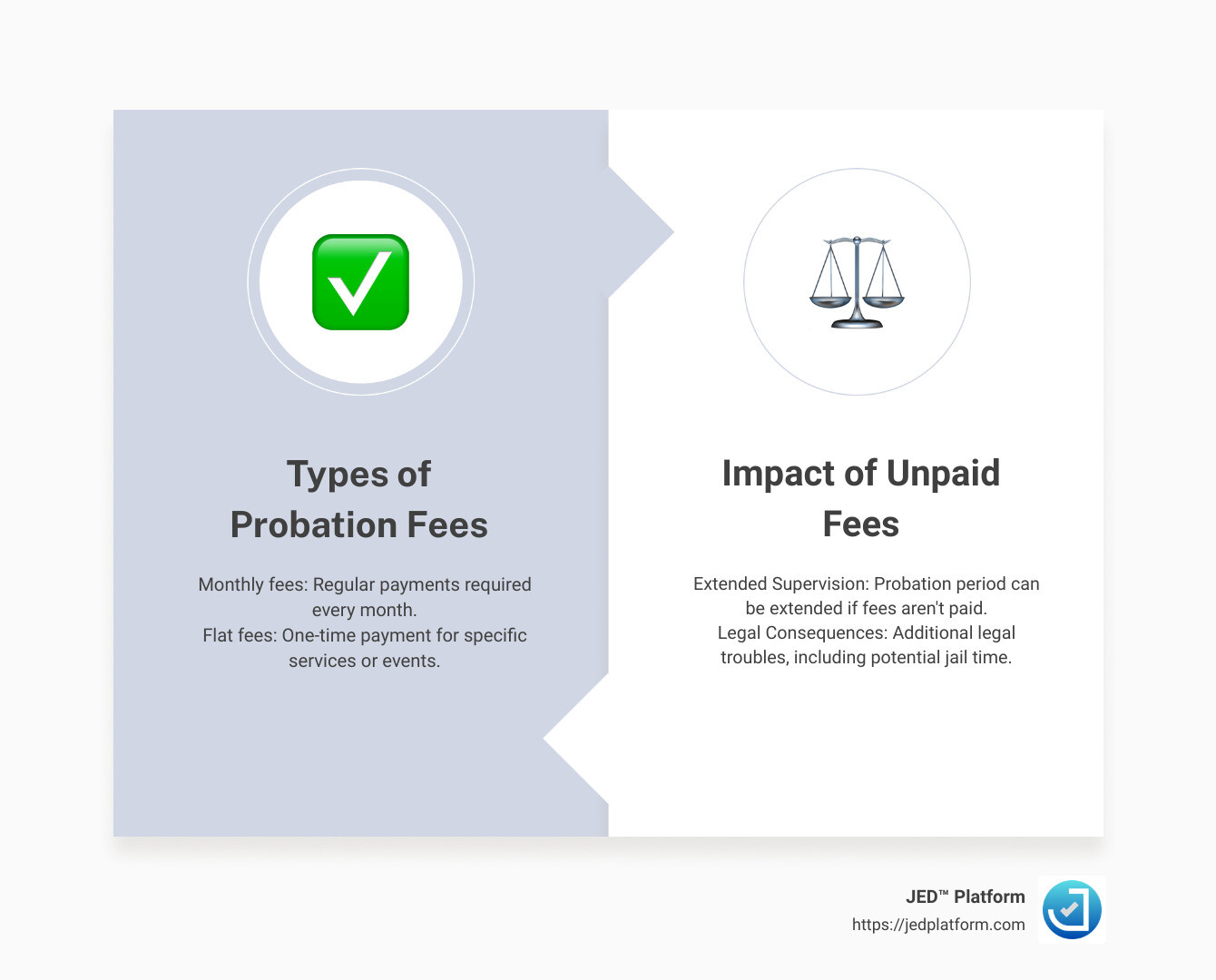 Types of Probation Fees

Monthly fees: Regular payments required every month.
Flat fees: One-time payment for specific services or events.

Impact of Unpaid Fees

Extended Supervision: Probation period can be extended if fees aren't paid.
Legal Consequences: Additional legal troubles, including potential jail time.

JED™ Platform
https://jedplatform.com